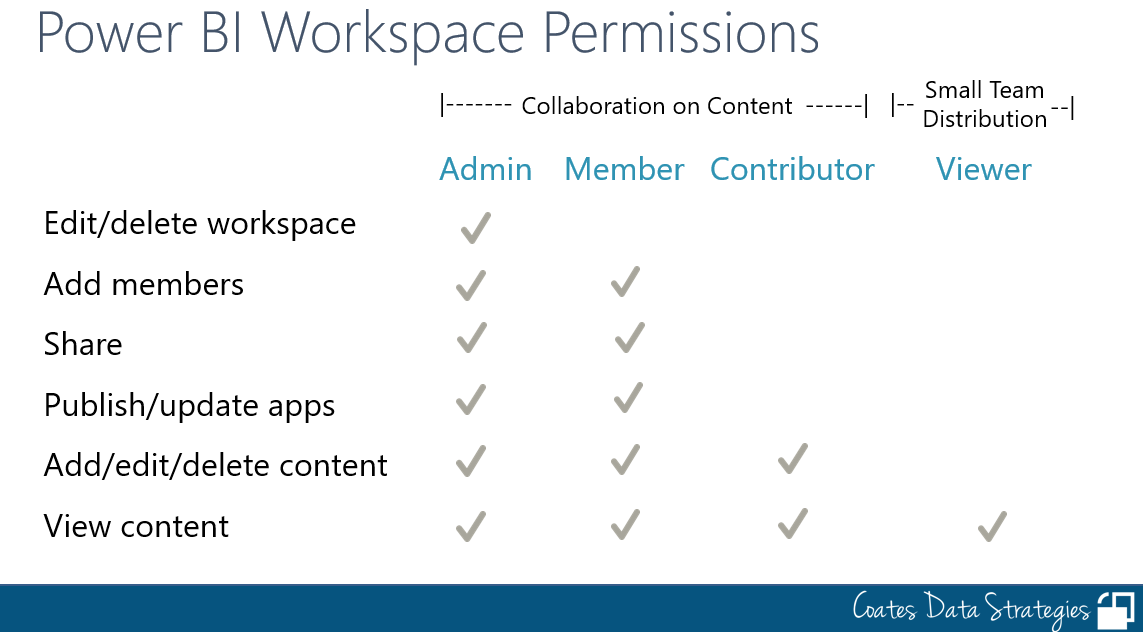 Power BI Workspace Permissions

|------- Collaboration on Content ------| |-- Small Team Distribution --|

| | Admin | Member | Contributor | Viewer |
|---|---|---|---|---|
| Edit/delete workspace | ✓ | | | |
| Add members | ✓ | ✓ | | |
| Share | ✓ | ✓ | | |
| Publish/update apps | ✓ | ✓ | | |
| Add/edit/delete content | ✓ | ✓ | ✓ | |
| View content | ✓ | ✓ | ✓ | ✓ |

Coates Data Strategies